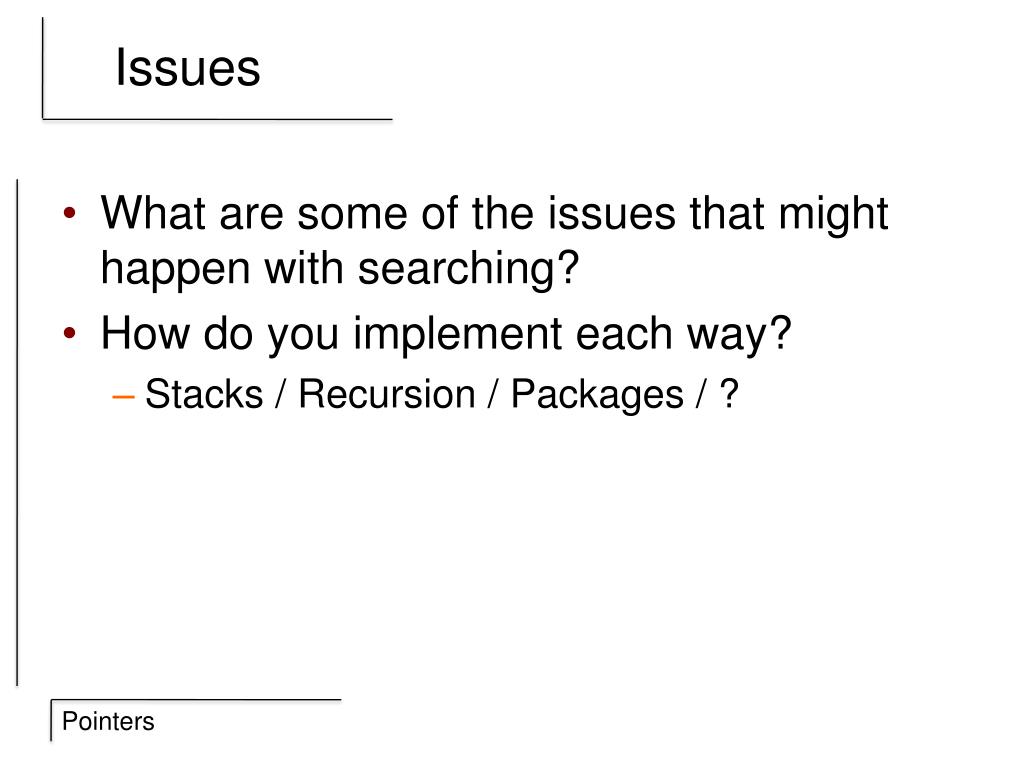 Issues

• What are some of the issues that might happen with searching?
• How do you implement each way?
– Stacks / Recursion / Packages / ?

Pointers